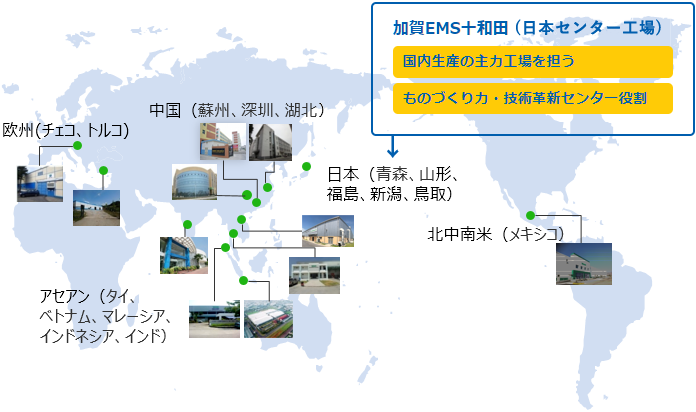 加賀EMS十和田（日本センター工場）

国内生産の主力工場を担う

ものづくり力・技術革新センター役割

中国（蘇州、深圳、湖北）

欧州(チェコ、トルコ)

日本（青森、山形、福島、新潟、鳥取）

北中南米（メキシコ）

アセアン（タイ、ベトナム、マレーシア、インドネシア、インド）